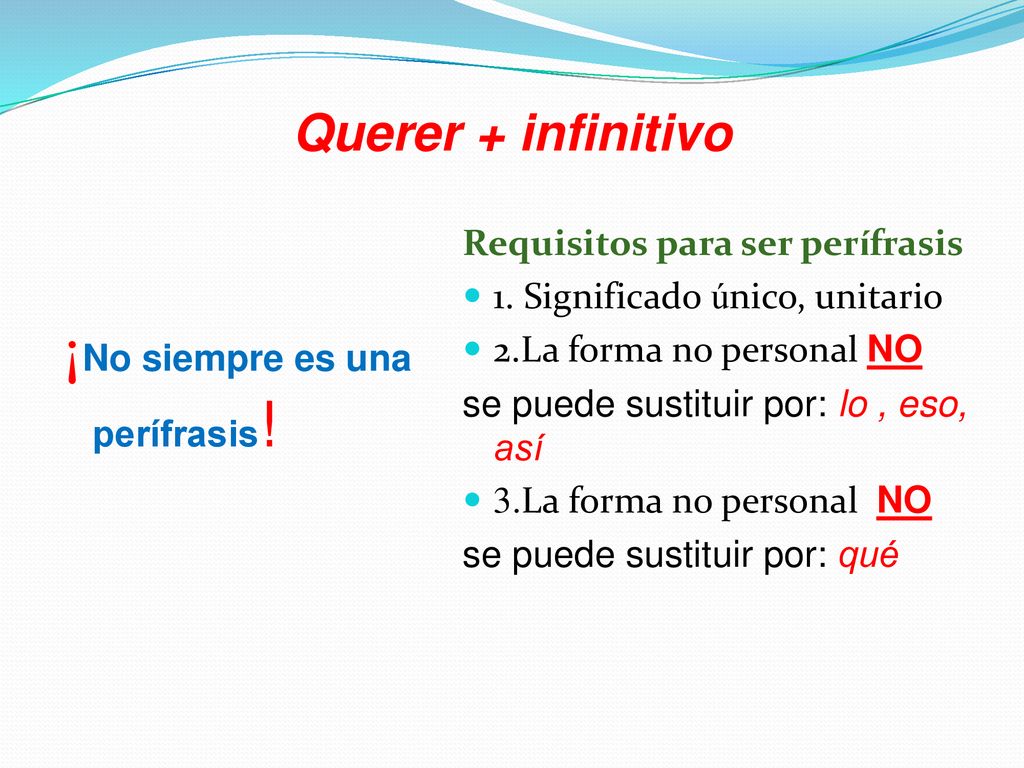 Querer + infinitivo

¡No siempre es una perífrasis!

Requisitos para ser perífrasis

1. Significado único, unitario

2.La forma no personal NO se puede sustituir por: lo , eso, así

3.La forma no personal NO se puede sustituir por: qué